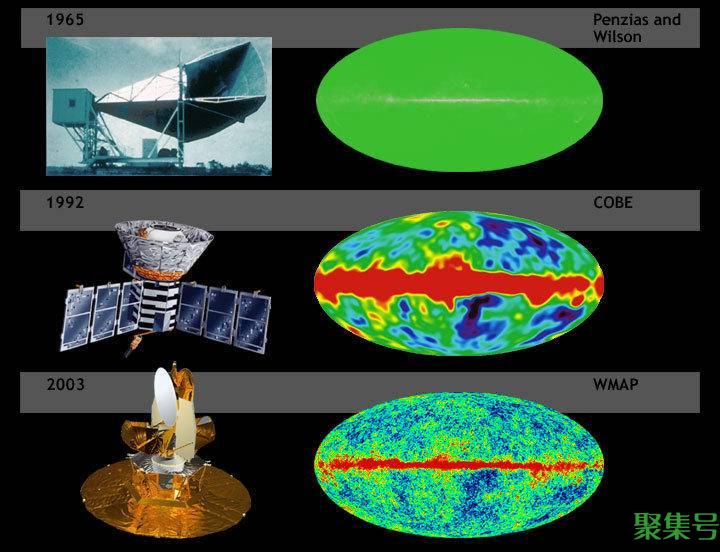 1965

Penzias and Wilson

1992

COBE

2003

WMAP

聚集号